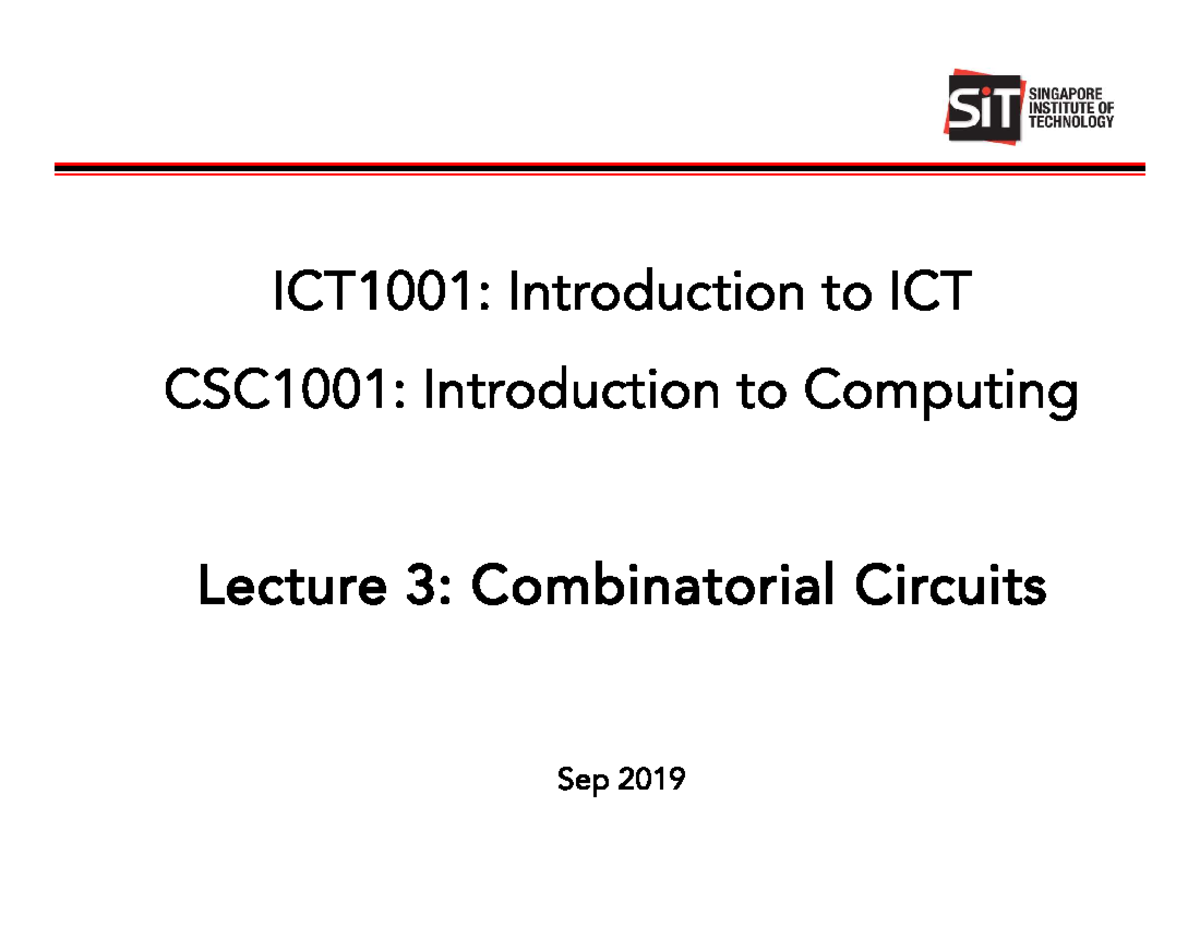 SiT SINGAPORE INSTITUTE OF TECHNOLOGY

ICT1001: Introduction to ICT

CSC1001: Introduction to Computing

Lecture 3: Combinatorial Circuits

Sep 2019